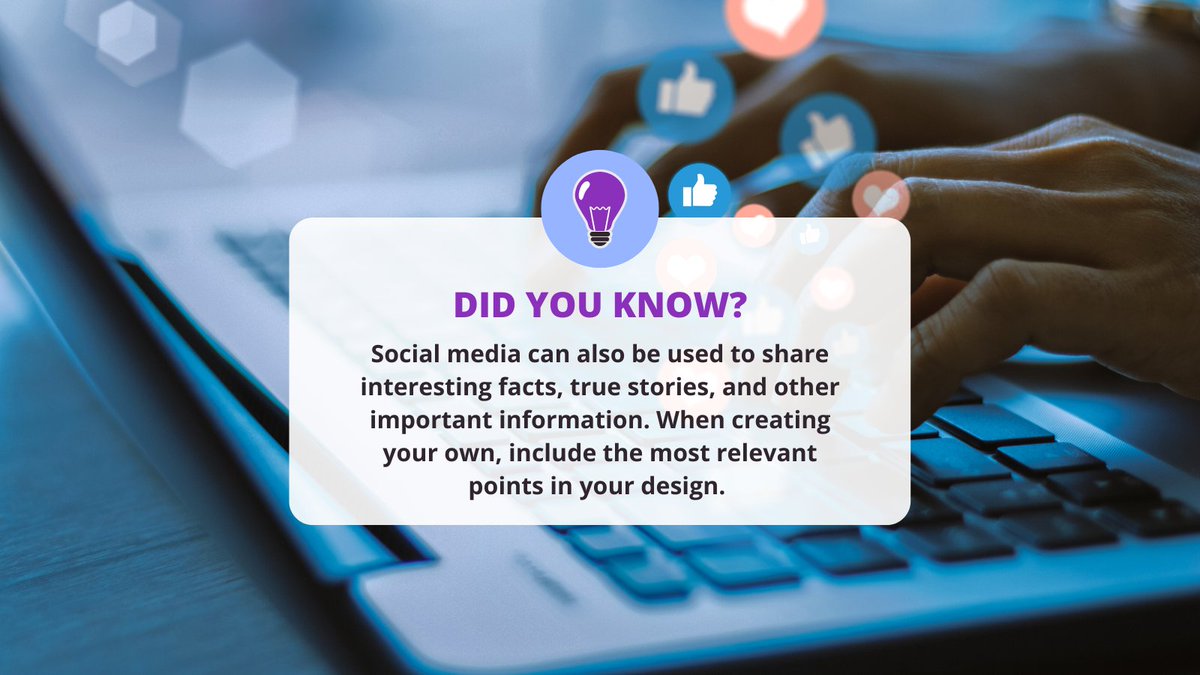 DID YOU KNOW?

Social media can also be used to share interesting facts, true stories, and other important information. When creating your own, include the most relevant points in your design.